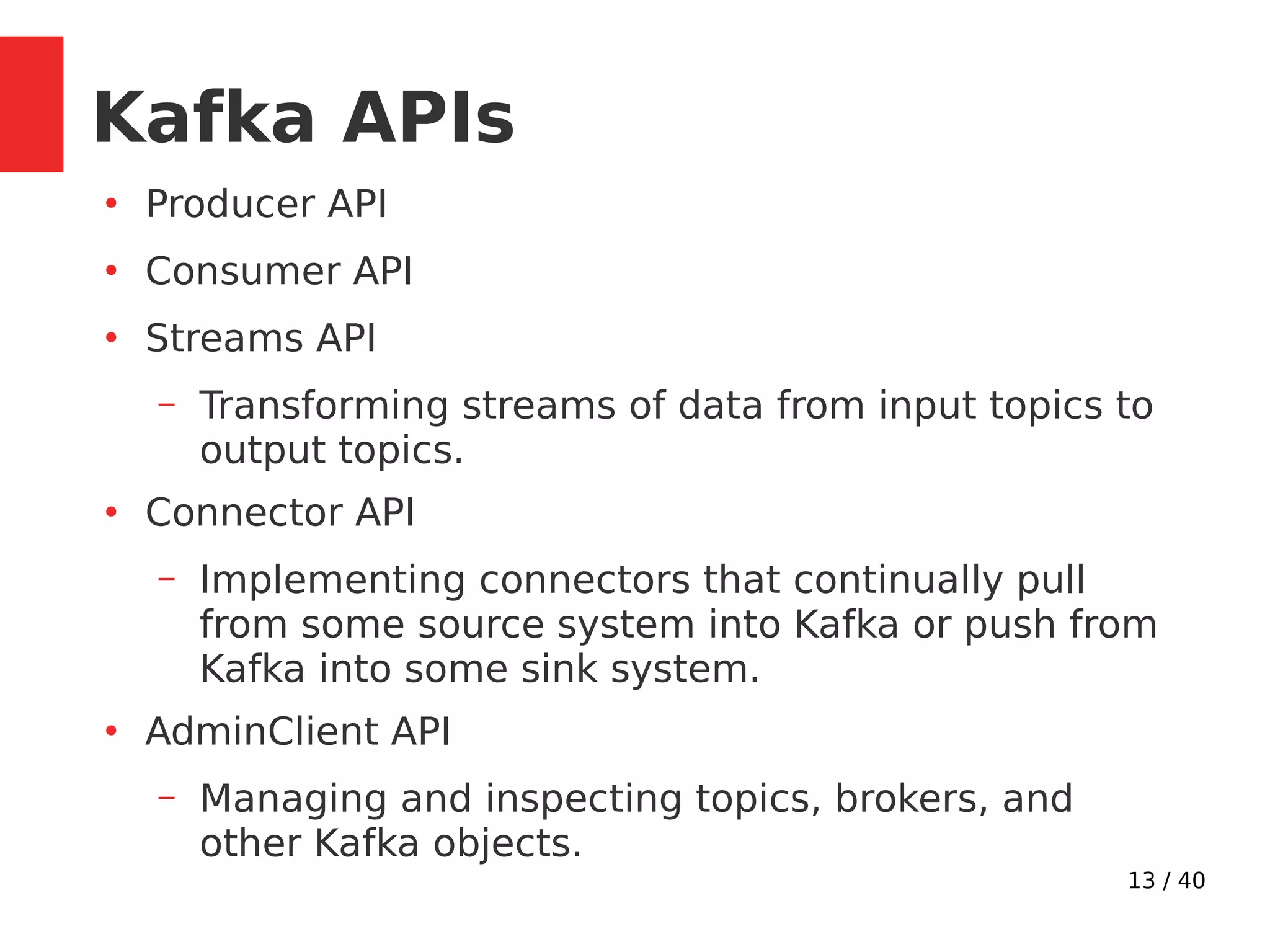 Kafka APIs

• Producer API
• Consumer API
• Streams API
 – Transforming streams of data from input topics to output topics.
• Connector API
 – Implementing connectors that continually pull from some source system into Kafka or push from Kafka into some sink system.
• AdminClient API
 – Managing and inspecting topics, brokers, and other Kafka objects.

13 / 40